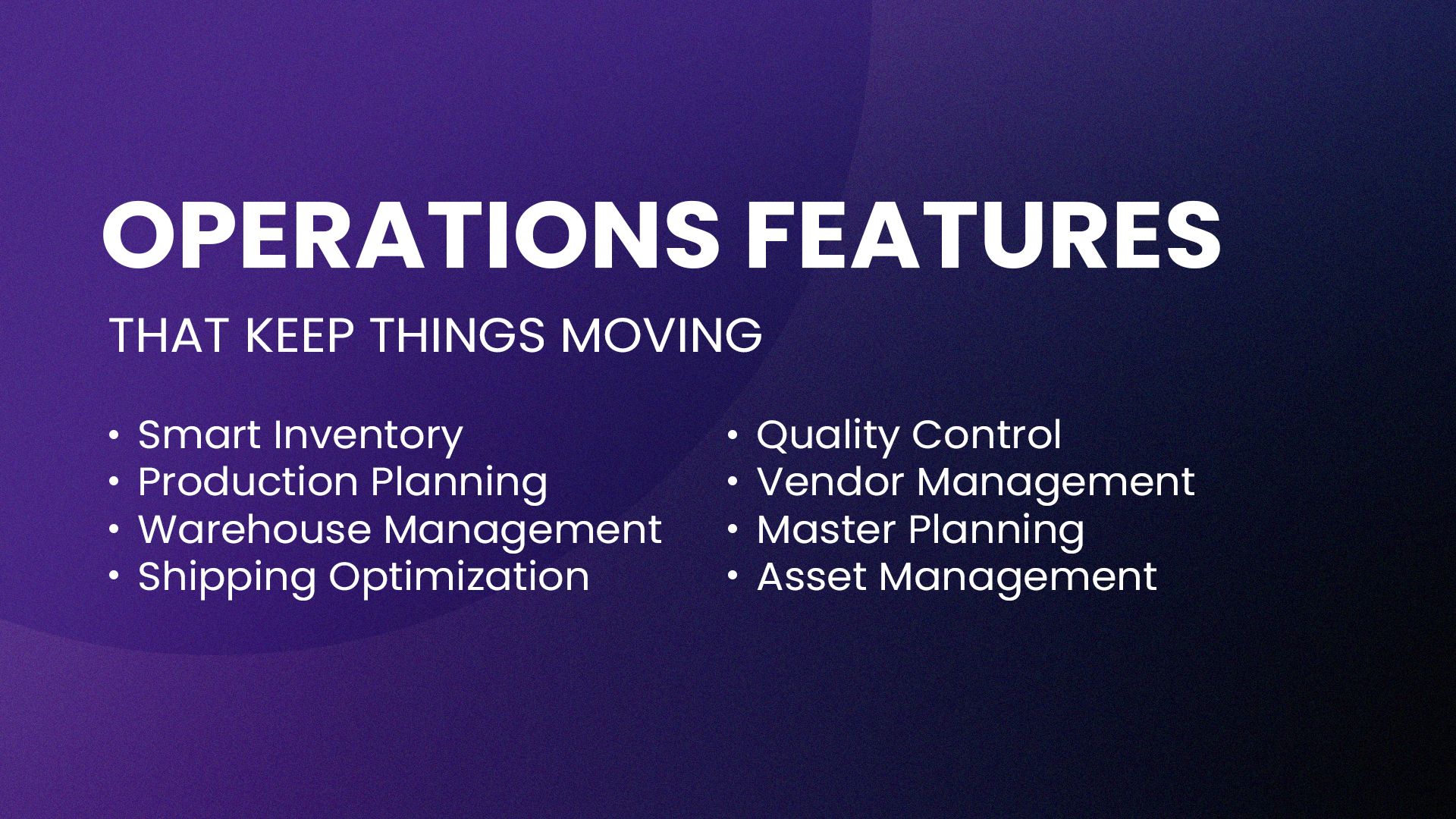 OPERATIONS FEATURES

THAT KEEP THINGS MOVING

• Smart Inventory
• Production Planning
• Warehouse Management
• Shipping Optimization

• Quality Control
• Vendor Management
• Master Planning
• Asset Management